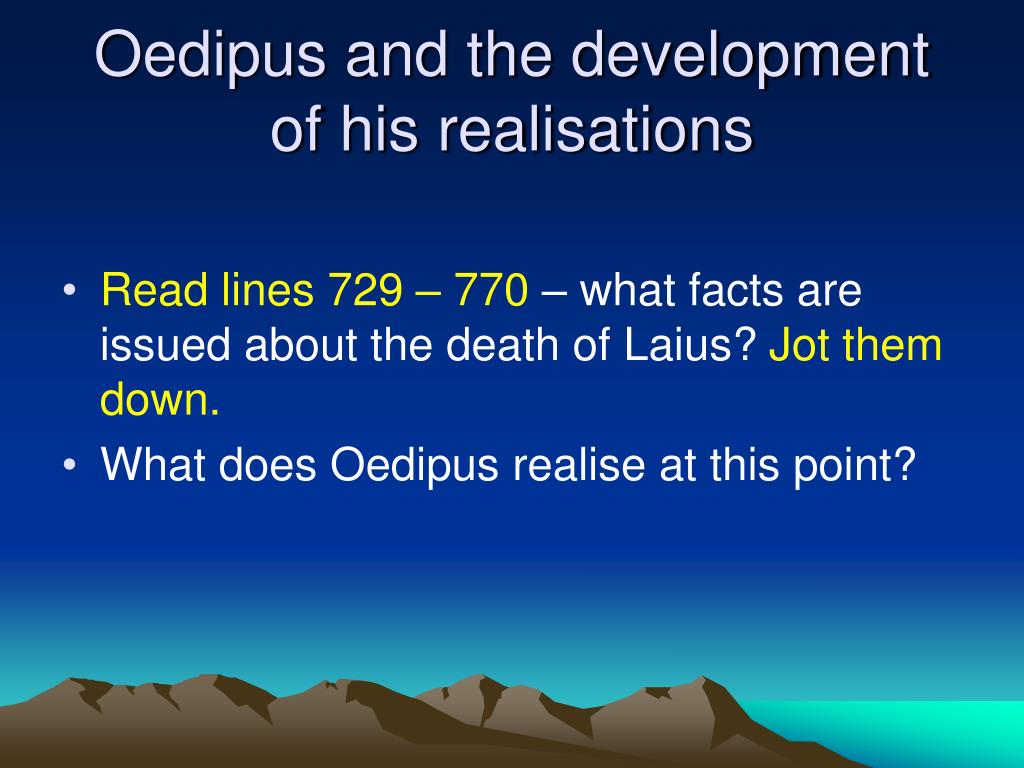 Oedipus and the development of his realisations

• Read lines 729 – 770 – what facts are issued about the death of Laius? Jot them down.
• What does Oedipus realise at this point?